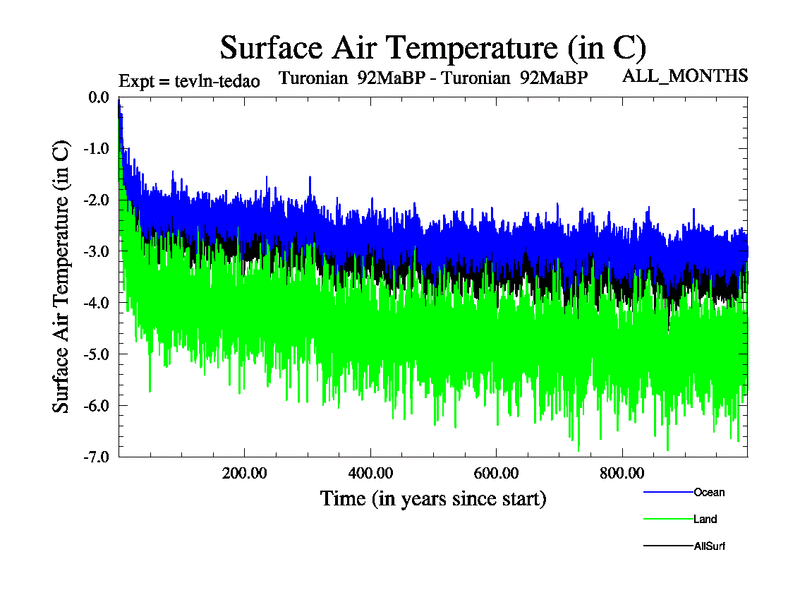 Surface Air Temperature (in C)

Expt = tevln-tedao    Turonian 92MaBP - Turonian 92MaBP    ALL_MONTHS

Surface Air Temperature (in C)

0.0
-1.0
-2.0
-3.0
-4.0
-5.0
-6.0
-7.0

200.00
400.00
600.00
800.00

Time (in years since start)

Ocean
Land
AllSurf